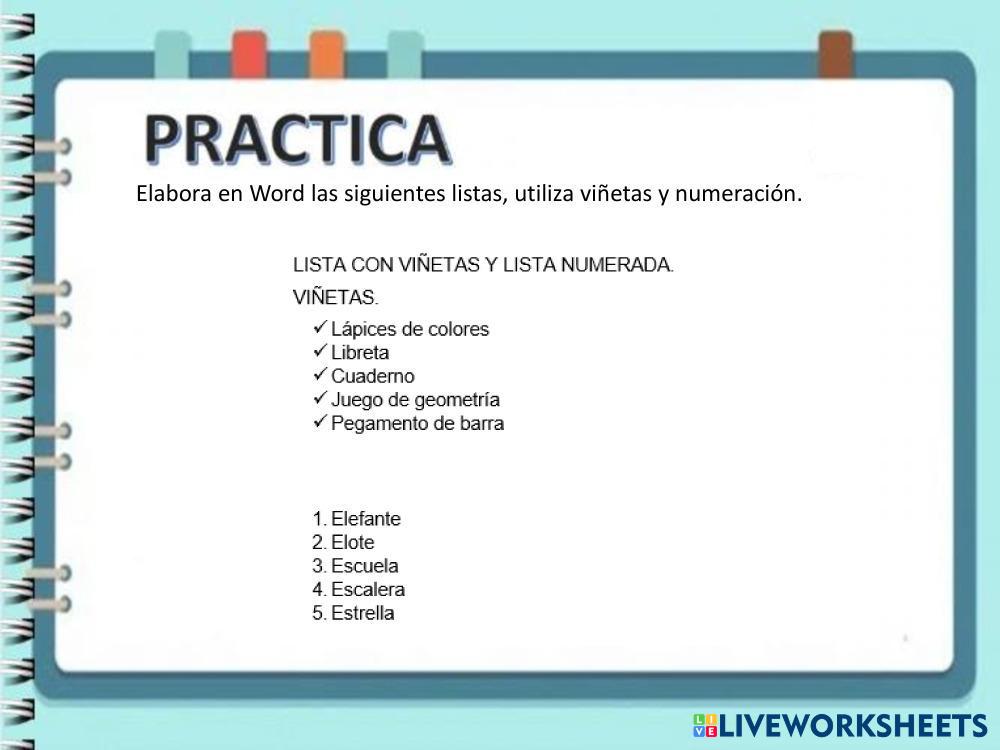 PRACTICA

Elabora en Word las siguientes listas, utiliza viñetas y numeración.

LISTA CON VIÑETAS Y LISTA NUMERADA.

VIÑETAS.

✓ Lápices de colores
✓ Libreta
✓ Cuaderno
✓ Juego de geometría
✓ Pegamento de barra

1. Elefante
2. Elote
3. Escuela
4. Escalera
5. Estrella

LIVEWORKSHEETS